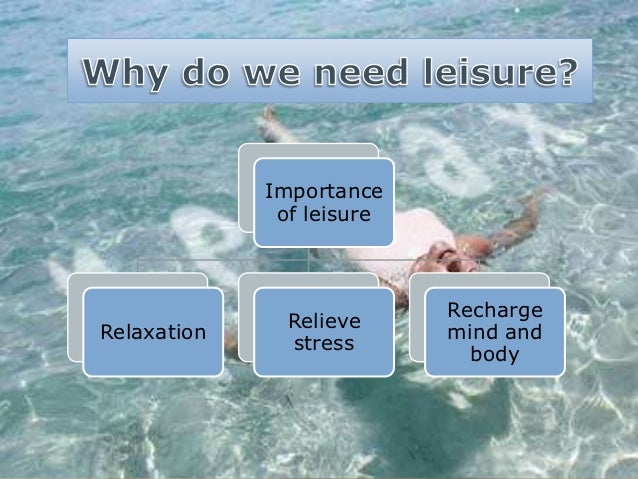 Why do we need leisure?

Importance of leisure

Relaxation

Relieve stress

Recharge mind and body